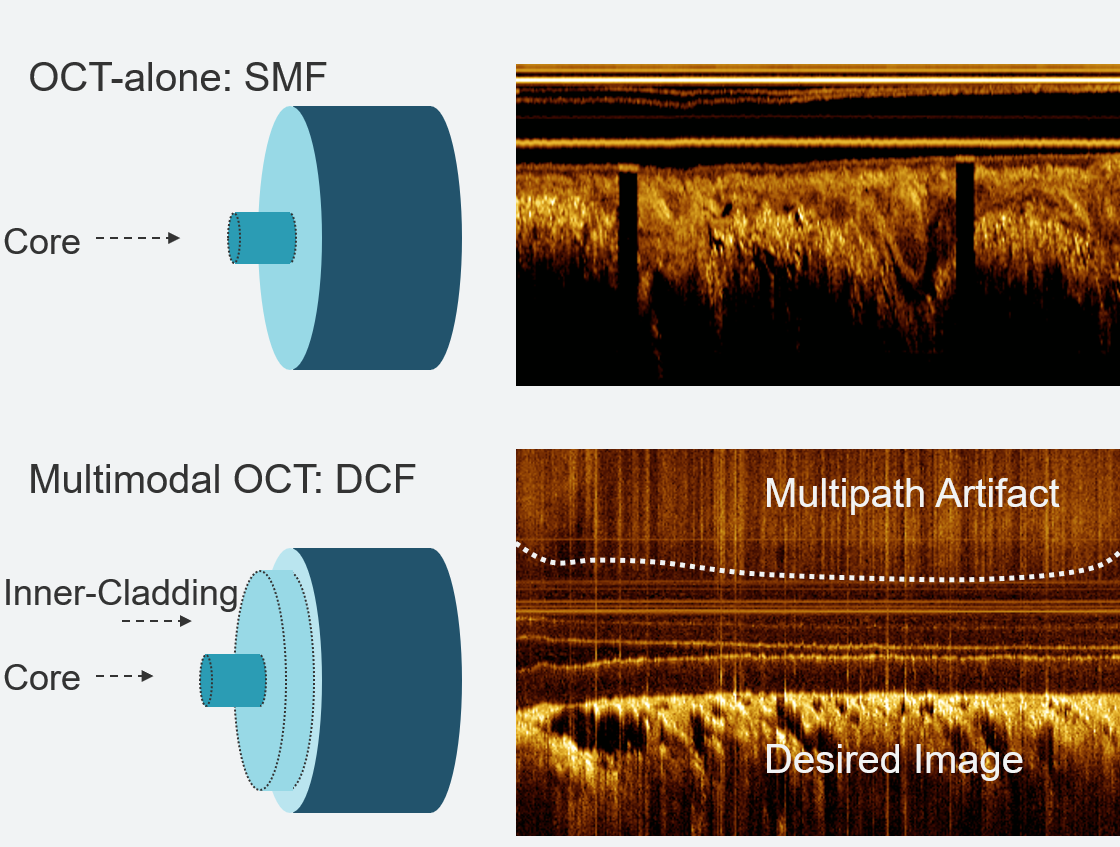 OCT-alone: SMF

Core

Multimodal OCT: DCF

Inner-Cladding

Core

Multipath Artifact

Desired Image